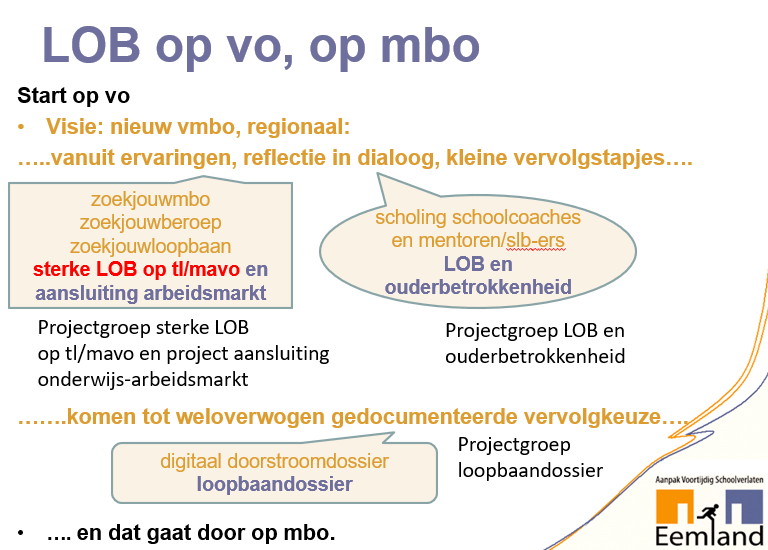 LOB op vo, op mbo

Start op vo

• Visie: nieuw vmbo, regionaal:

…..vanuit ervaringen, reflectie in dialoog, kleine vervolgstapjes….

zoekjouwmbo
zoekjouwberoep
zoekjouwloopbaan
sterke LOB op tl/mavo en aansluiting arbeidsmarkt

scholing schoolcoaches en mentoren/slb-ers
LOB en ouderbetrokkenheid

Projectgroep sterke LOB op tl/mavo en project aansluiting onderwijs-arbeidsmarkt

Projectgroep LOB en ouderbetrokkenheid

…….komen tot weloverwogen gedocumenteerde vervolgkeuze….

digitaal doorstroomdossier
loopbaandossier

Projectgroep loopbaandossier

• …. en dat gaat door op mbo.

Aanpak Voortijdig Schoolverlaten
Eemland